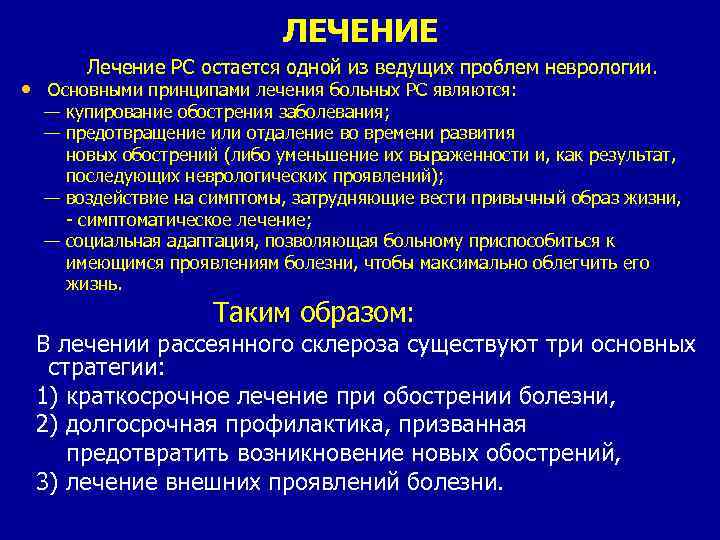 ЛЕЧЕНИЕ

Лечение РС остается одной из ведущих проблем неврологии.

• Основными принципами лечения больных РС являются:
— купирование обострения заболевания;
— предотвращение или отдаление во времени развития новых обострений (либо уменьшение их выраженности и, как результат, последующих неврологических проявлений);
— воздействие на симптомы, затрудняющие вести привычный образ жизни, - симптоматическое лечение;
— социальная адаптация, позволяющая больному приспособиться к имеющимся проявлениям болезни, чтобы максимально облегчить его жизнь.

Таким образом:

В лечении рассеянного склероза существуют три основных стратегии:
1) краткосрочное лечение при обострении болезни,
2) долгосрочная профилактика, призванная предотвратить возникновение новых обострений,
3) лечение внешних проявлений болезни.